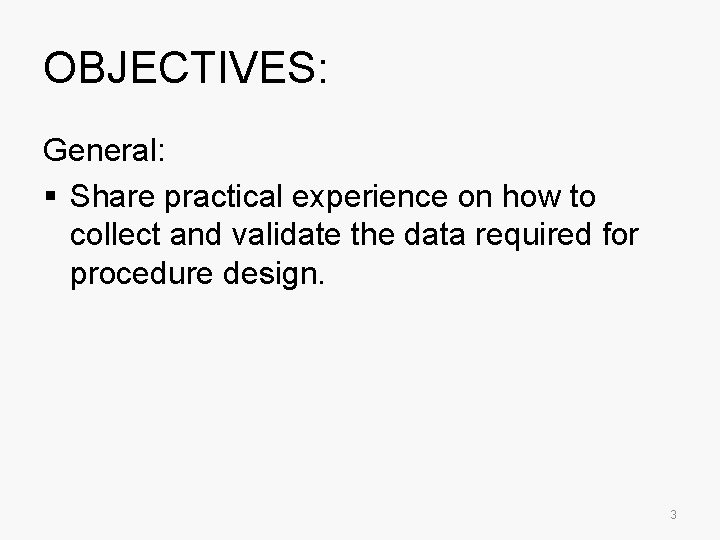 OBJECTIVES:

General:

▪ Share practical experience on how to collect and validate the data required for procedure design.

3